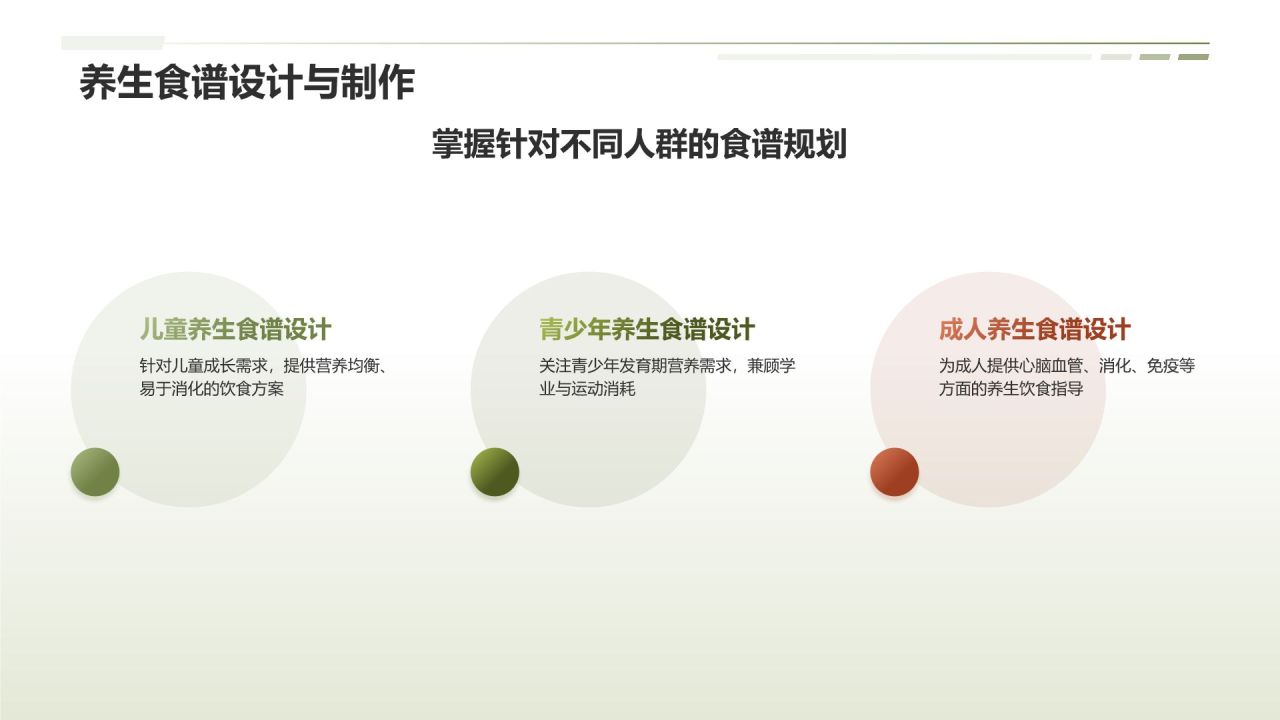 养生食谱设计与制作

掌握针对不同人群的食谱规划

儿童养生食谱设计

针对儿童成长需求，提供营养均衡、易于消化的饮食方案

青少年养生食谱设计

关注青少年发育期营养需求，兼顾学业与运动消耗

成人养生食谱设计

为成人提供心脑血管、消化、免疫等方面的养生饮食指导